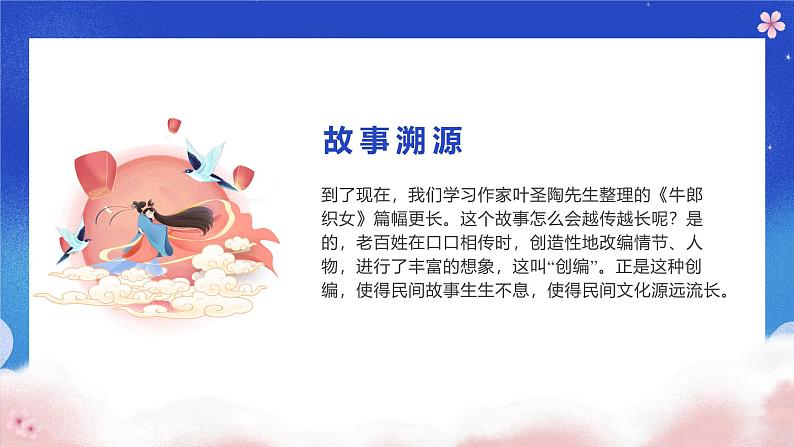 故事溯源

到了现在，我们学习作家叶圣陶先生整理的《牛郎织女》篇幅更长。这个故事怎么会越传越长呢？是的，老百姓在口口相传时，创造性地改编情节、人物，进行了丰富的想象，这叫“创编”。正是这种创编，使得民间故事生生不息，使得民间文化源远流长。